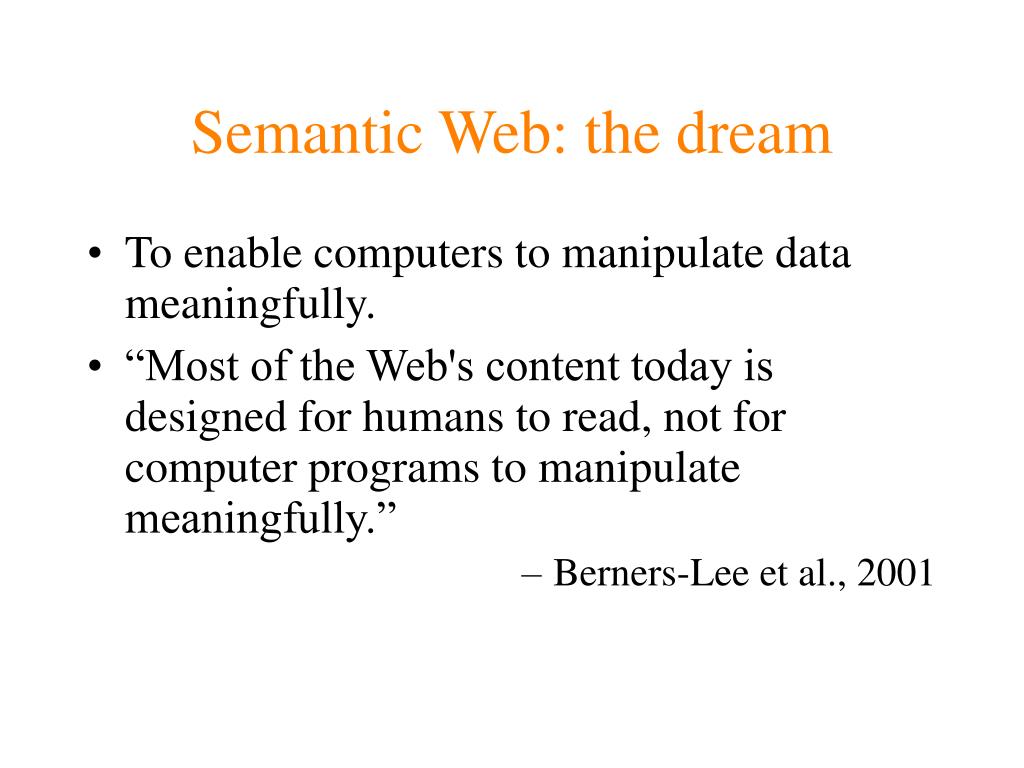 Semantic Web: the dream

• To enable computers to manipulate data meaningfully.

• “Most of the Web's content today is designed for humans to read, not for computer programs to manipulate meaningfully.”

– Berners-Lee et al., 2001